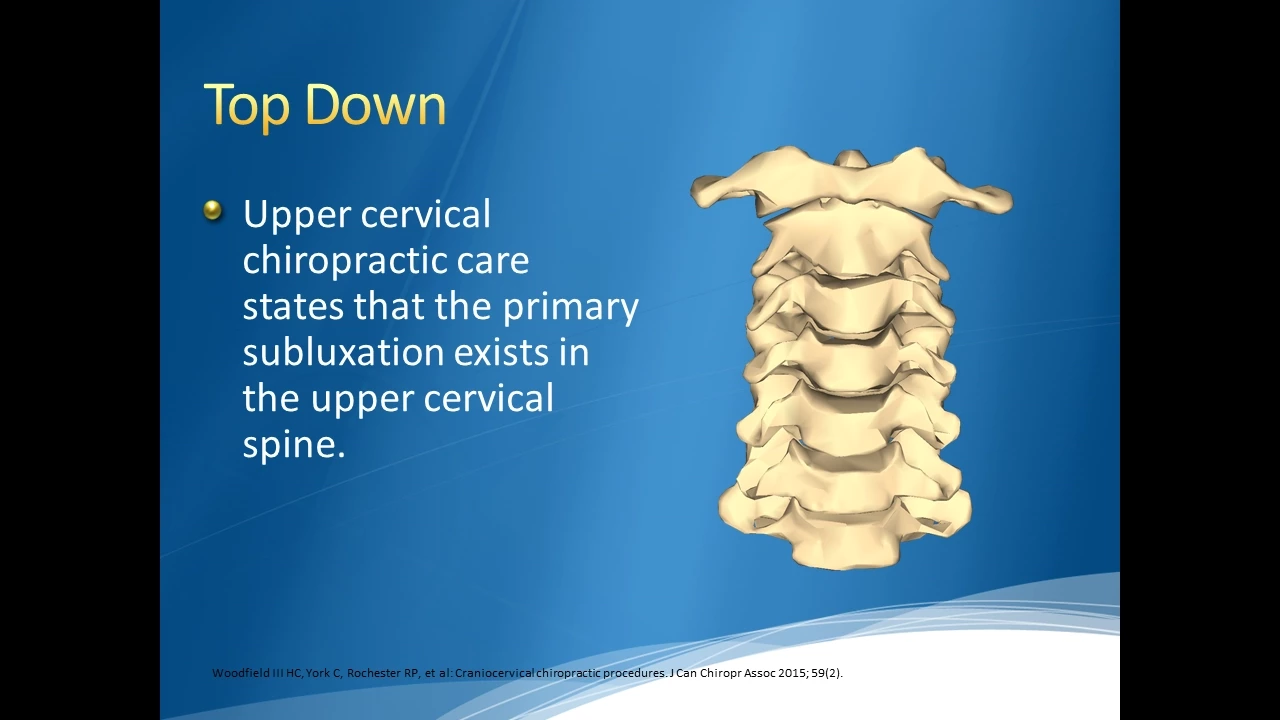 Top Down

Upper cervical chiropractic care states that the primary subluxation exists in the upper cervical spine.

Woodfield III HC, York C, Rochester RP, et al: Craniocervical chiropractic procedures. J Can Chiropr Assoc 2015; 59(2).